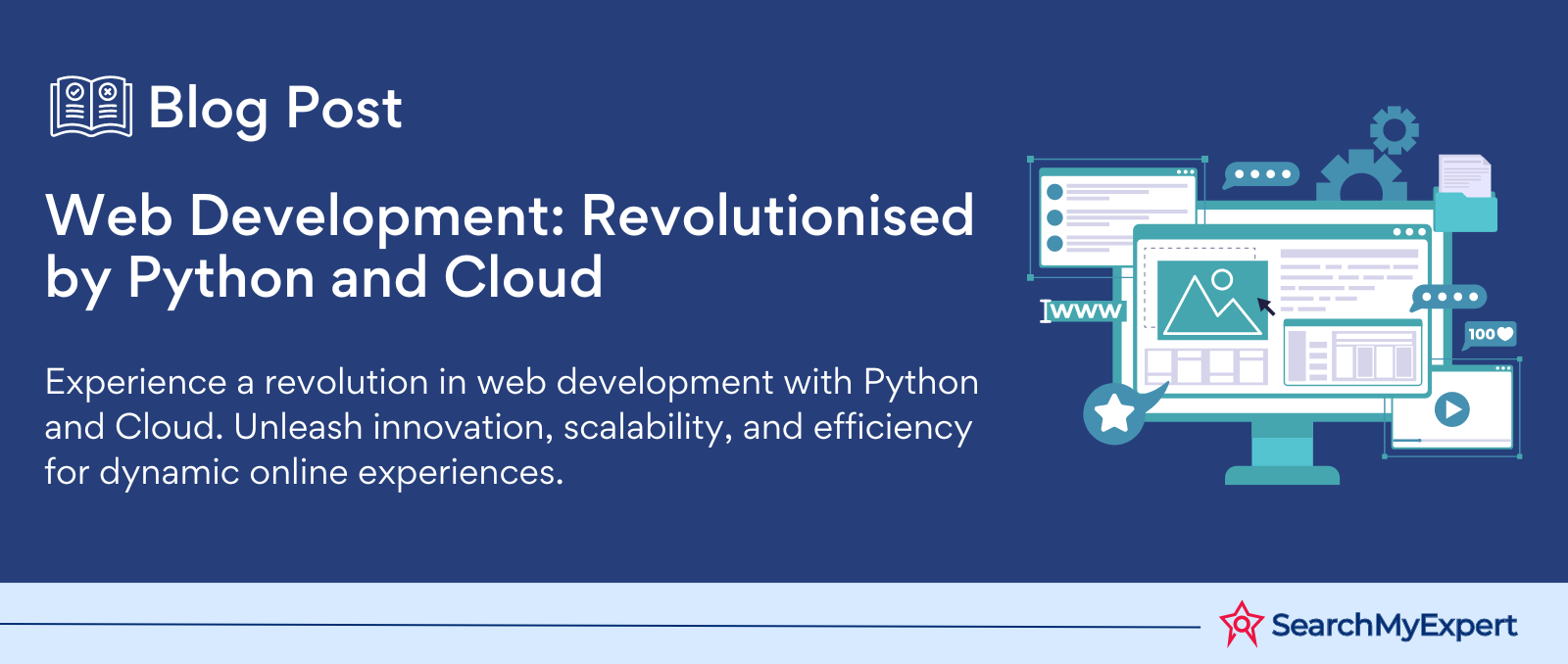 Blog Post

Web Development: Revolutionised by Python and Cloud

Experience a revolution in web development with Python and Cloud. Unleash innovation, scalability, and efficiency for dynamic online experiences.

www

100

SearchMyExpert